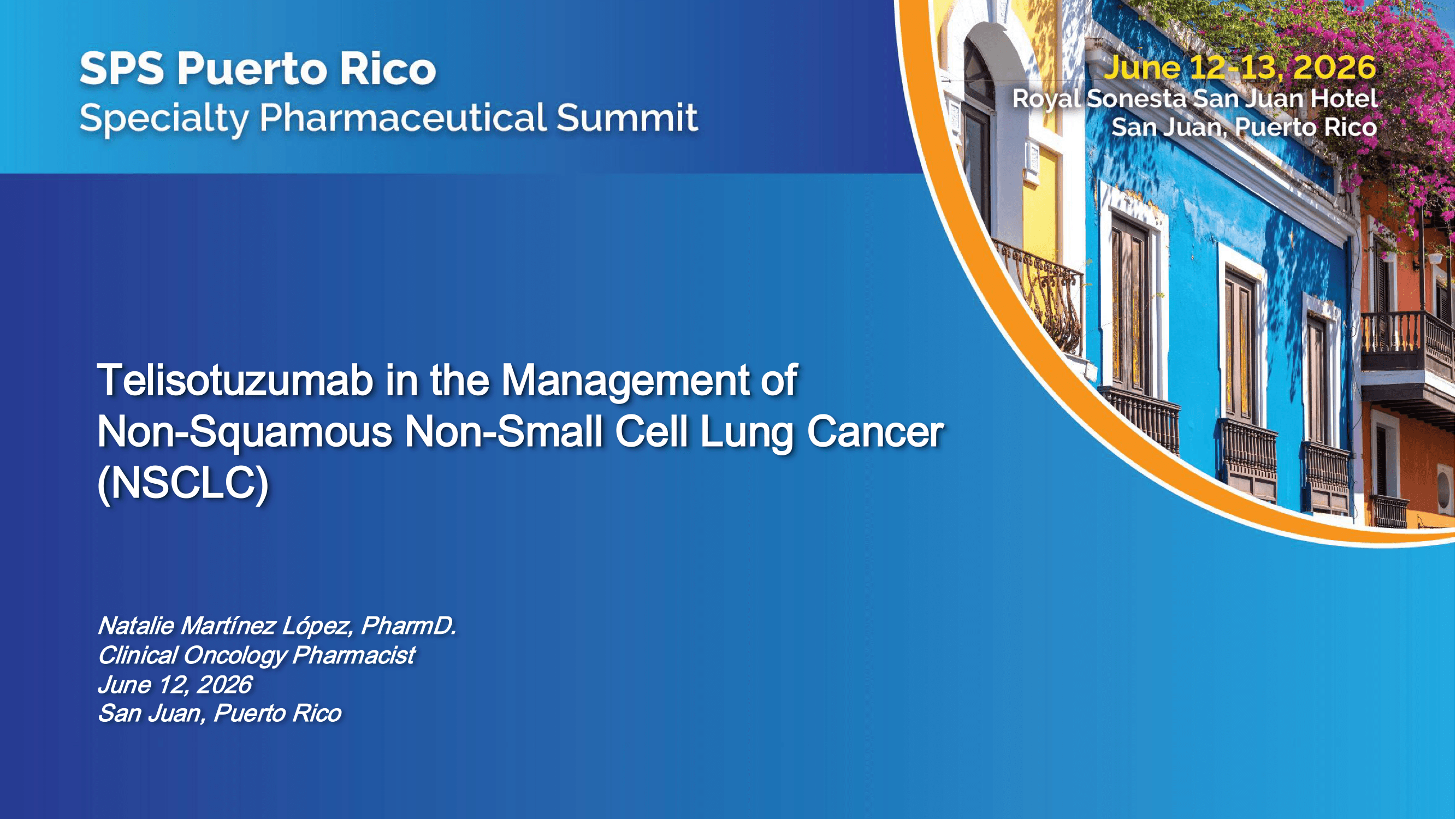 SPS Puerto Rico
Specialty Pharmaceutical Summit

June 12-13, 2026
Royal Sonesta San Juan Hotel
San Juan, Puerto Rico

Telisotuzumab in the Management of Non-Squamous Non-Small Cell Lung Cancer (NSCLC)

Natalie Martínez López, PharmD.
Clinical Oncology Pharmacist
June 12, 2026
San Juan, Puerto Rico